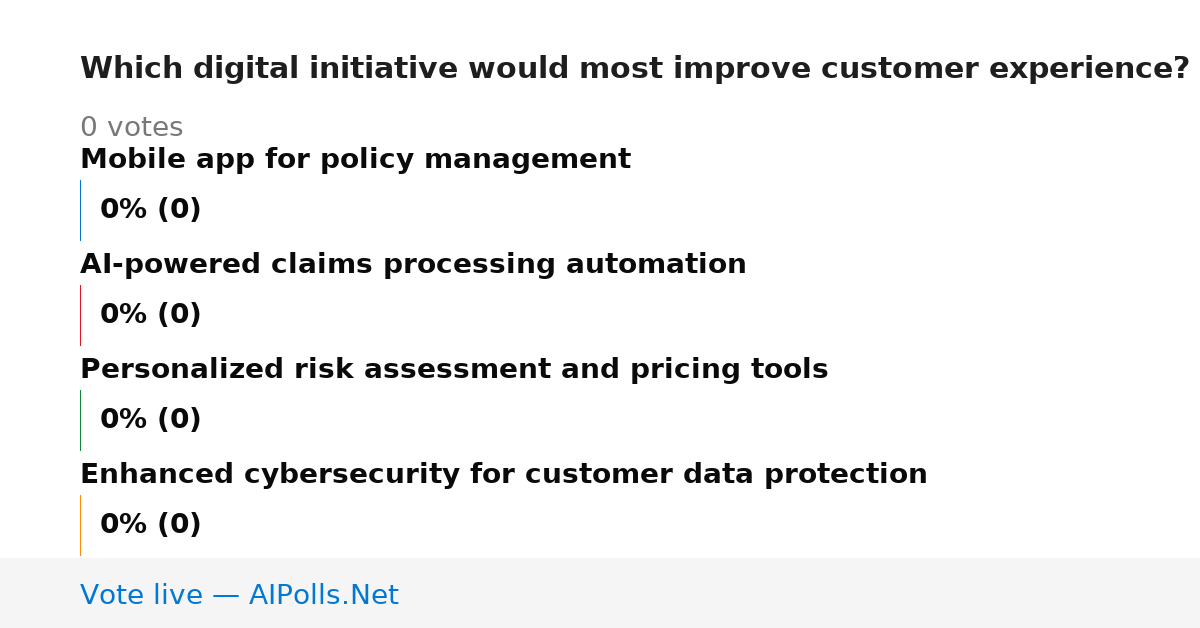 Which digital initiative would most improve customer experience?

0 votes

Mobile app for policy management

0% (0)

AI-powered claims processing automation

0% (0)

Personalized risk assessment and pricing tools

0% (0)

Enhanced cybersecurity for customer data protection

0% (0)

Vote live — AIPolls.Net